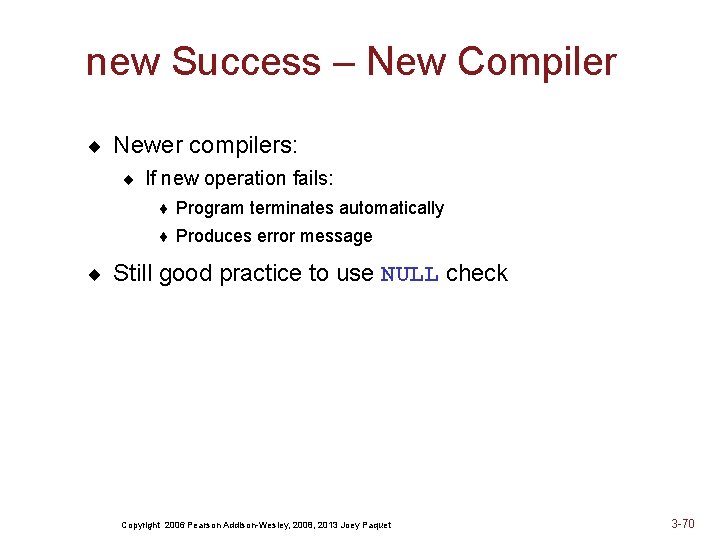 new Success – New Compiler

◆ Newer compilers:
◆ If new operation fails:
♦ Program terminates automatically
♦ Produces error message

◆ Still good practice to use NULL check

Copyright 2006 Pearson Addison-Wesley, 2008, 2013 Joey Paquet

3-70